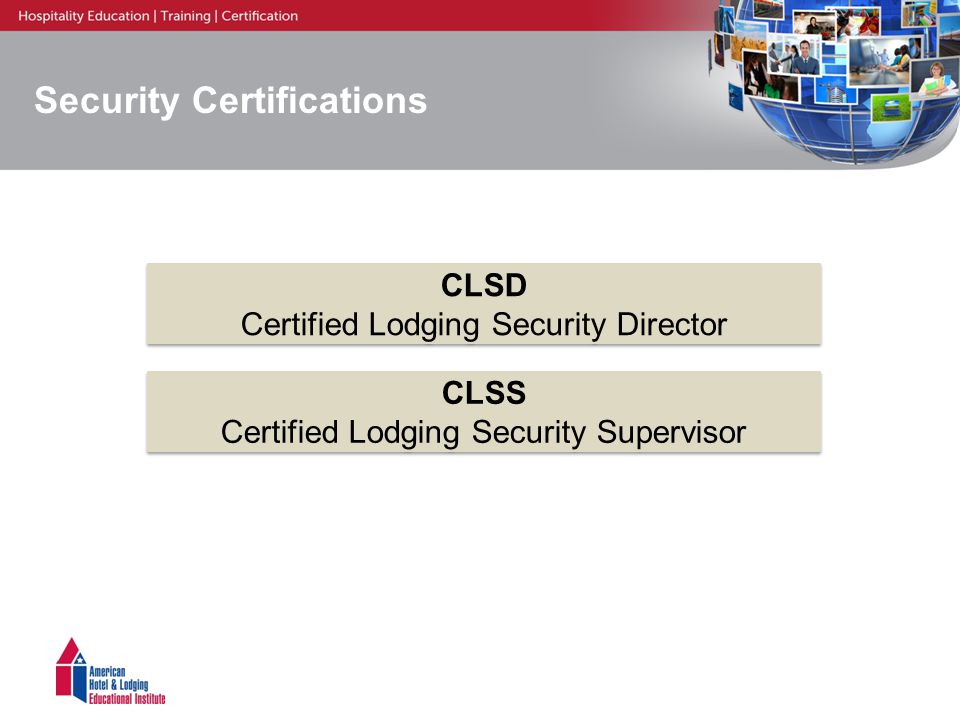 Hospitality Education | Training | Certification

Security Certifications

CLSD
Certified Lodging Security Director

CLSS
Certified Lodging Security Supervisor

American Hotel & Lodging Educational Institute